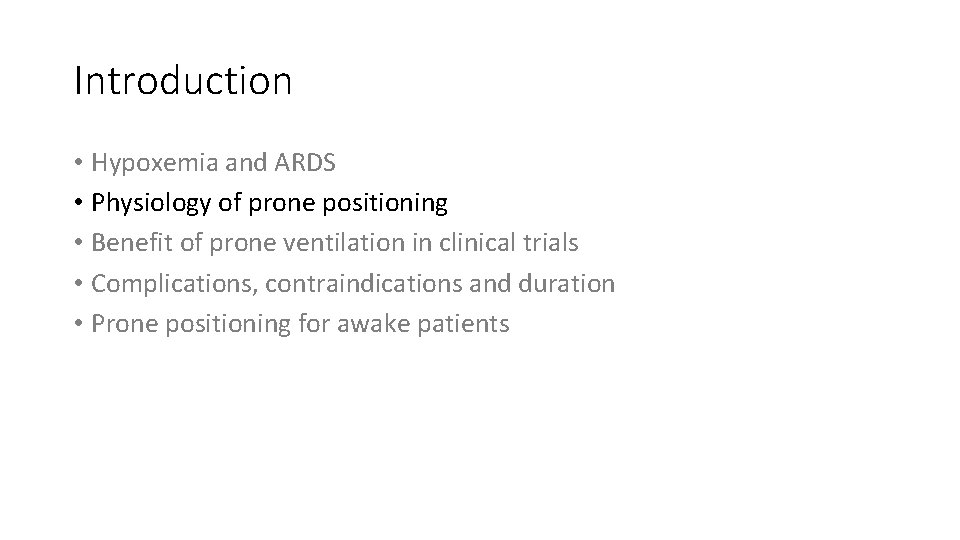 Introduction

• Hypoxemia and ARDS
• Physiology of prone positioning
• Benefit of prone ventilation in clinical trials
• Complications, contraindications and duration
• Prone positioning for awake patients